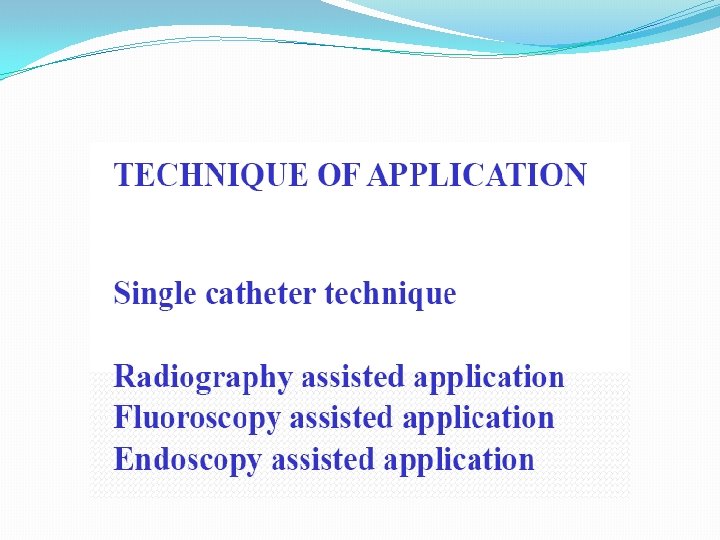 TECHNIQUE OF APPLICATION

Single catheter technique

Radiography assisted application
Fluoroscopy assisted application
Endoscopy assisted application